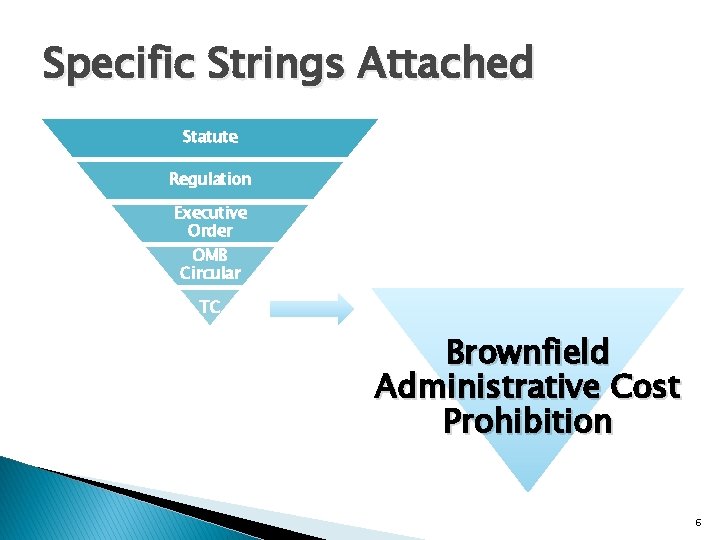 Specific Strings Attached

Statute

Regulation

Executive Order

OMB Circular

TC

Brownfield Administrative Cost Prohibition

6